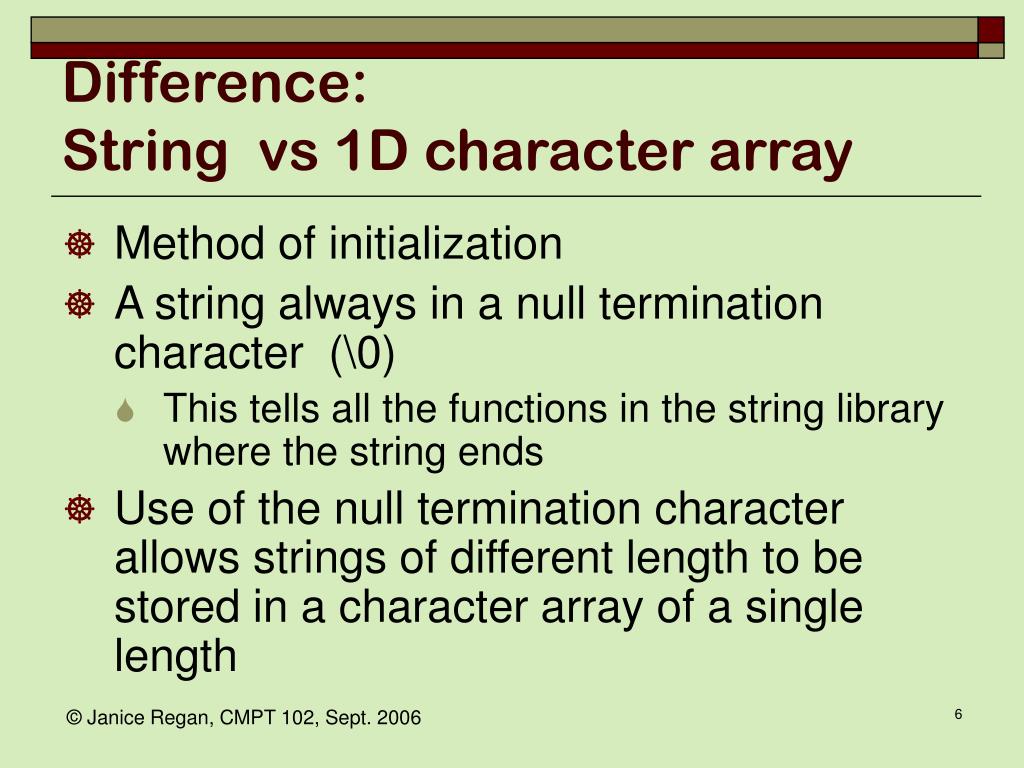 Difference:
String  vs 1D character array

Method of initialization

A string always in a null termination character  (\0)

This tells all the functions in the string library where the string ends

Use of the null termination character allows strings of different length to be stored in a character array of a single length

© Janice Regan, CMPT 102, Sept. 2006

6